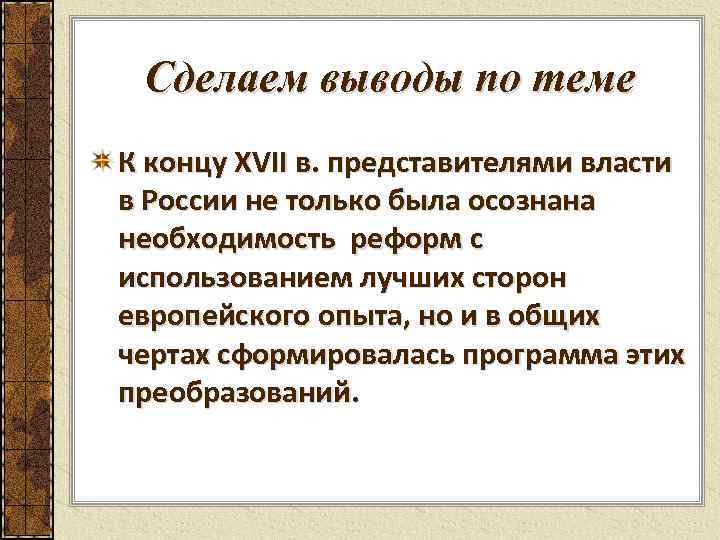 Сделаем выводы по теме

К концу XVII в. представителями власти в России не только была осознана необходимость реформ с использованием лучших сторон европейского опыта, но и в общих чертах сформировалась программа этих преобразований.